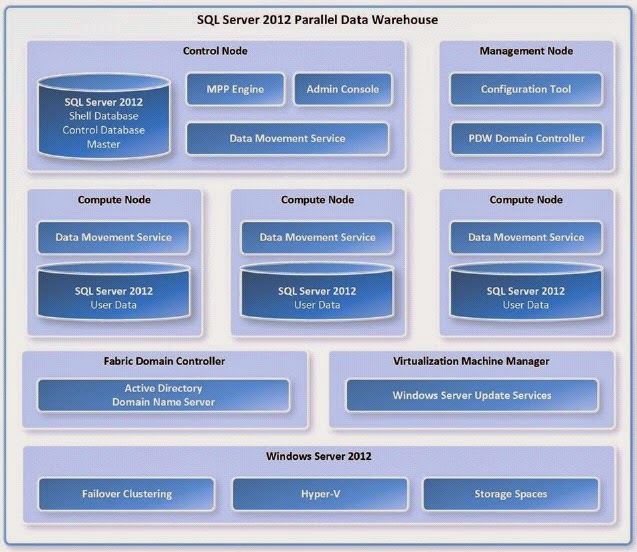 SQL Server 2012 Parallel Data Warehouse

Control Node

SQL Server 2012
Shell Database
Control Database
Master

MPP Engine

Admin Console

Data Movement Service

Management Node

Configuration Tool

PDW Domain Controller

Compute Node

Data Movement Service

SQL Server 2012
User Data

Compute Node

Data Movement Service

SQL Server 2012
User Data

Compute Node

Data Movement Service

SQL Server 2012
User Data

Fabric Domain Controller

Active Directory
Domain Name Server

Virtualization Machine Manager

Windows Server Update Services

Windows Server 2012

Failover Clustering

Hyper-V

Storage Spaces